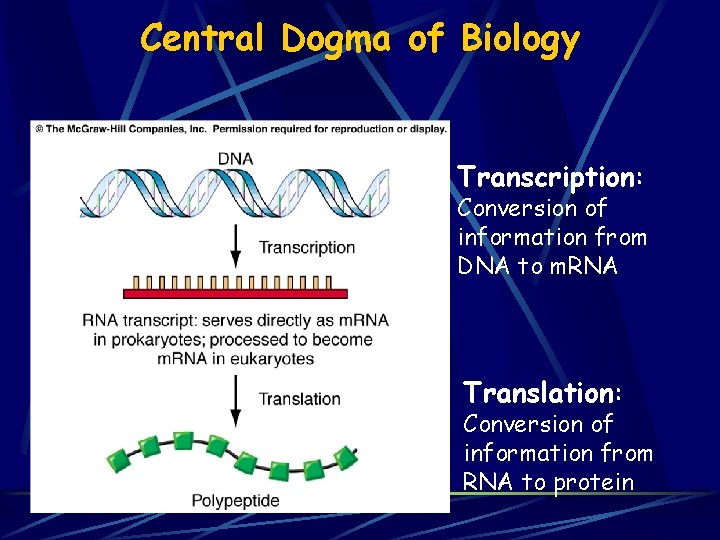 Central Dogma of Biology

© The McGraw-Hill Companies, Inc. Permission required for reproduction or display.

DNA

Transcription

RNA transcript: serves directly as mRNA in prokaryotes; processed to become mRNA in eukaryotes

Translation

Polypeptide

Transcription:
Conversion of information from DNA to mRNA

Translation:
Conversion of information from RNA to protein